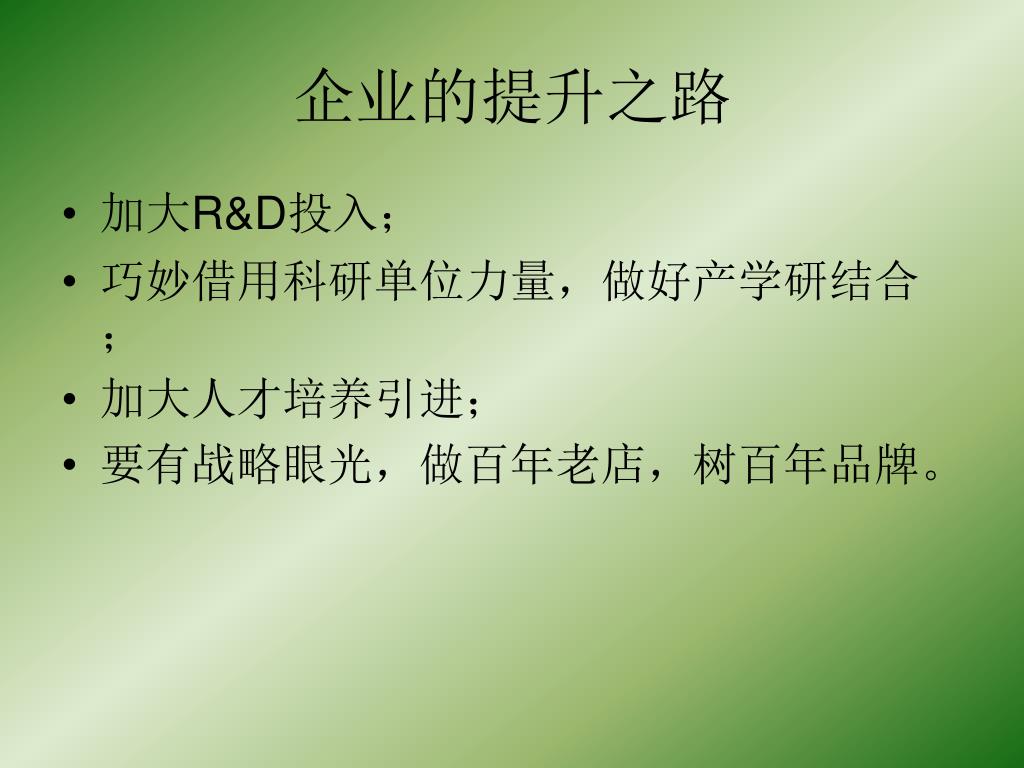 企业的提升之路

• 加大R&D投入；
• 巧妙借用科研单位力量，做好产学研结合；
• 加大人才培养引进；
• 要有战略眼光，做百年老店，树百年品牌。